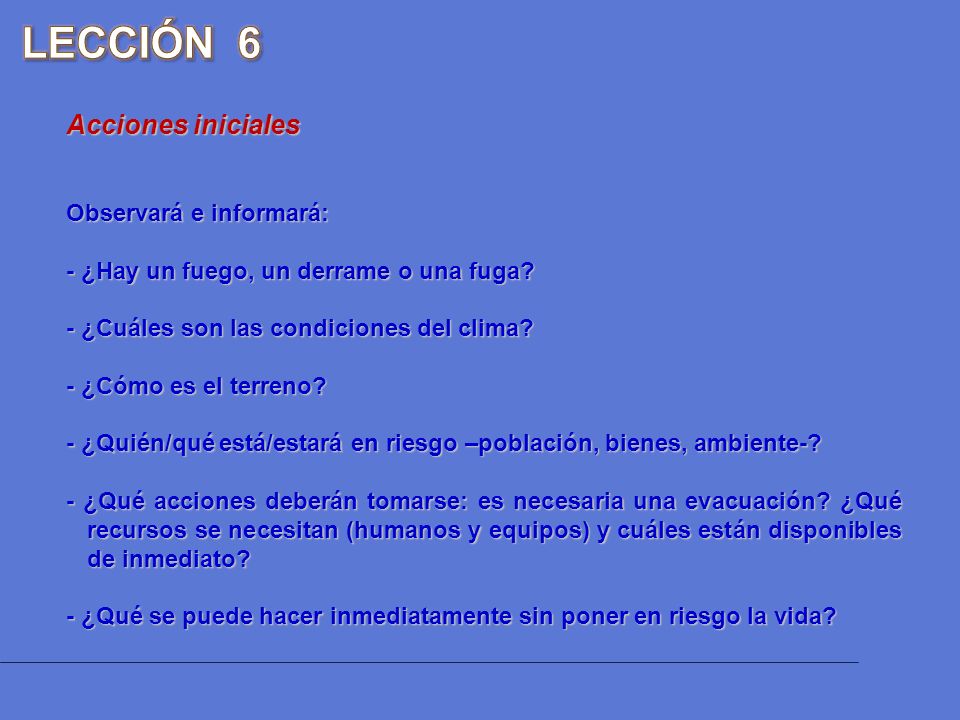 LECCIÓN 6

Acciones iniciales

Observará e informará:

- ¿Hay un fuego, un derrame o una fuga?

- ¿Cuáles son las condiciones del clima?

- ¿Cómo es el terreno?

- ¿Quién/qué está/estará en riesgo –población, bienes, ambiente-?

- ¿Qué acciones deberán tomarse: es necesaria una evacuación? ¿Qué recursos se necesitan (humanos y equipos) y cuáles están disponibles de inmediato?

- ¿Qué se puede hacer inmediatamente sin poner en riesgo la vida?